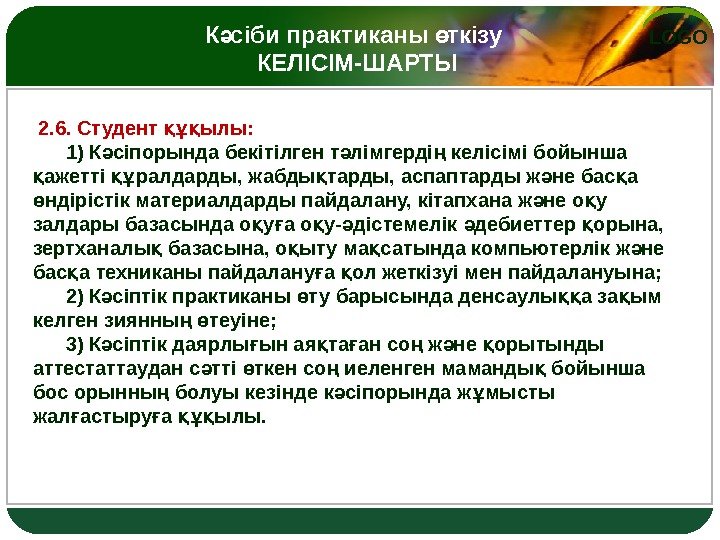 Кәсіби практиканы өткізу
КЕЛІСІМ-ШАРТЫ

LOGO

2.6. Студент құқылы:

1) Кәсіпорында бекітілген тәлімгердің келісімі бойынша қажетті құралдарды, жабдықтарды, аспаптарды және басқа өндірістік материалдарды пайдалану, кітапхана және оқу залдары базасында оқуға оқу-әдістемелік әдебиеттер қорына, зертханалық базасына, оқыту мақсатында компьютерлік және басқа техниканы пайдалануға қол жеткізуі мен пайдалануына;

2) Кәсіптік практиканы өту барысында денсаулыққа зақым келген зиянның өтеуіне;

3) Кәсіптік даярлығын аяқтаған соң және қорытынды аттестаттаудан сәтті өткен соң иеленген мамандық бойынша бос орынның болуы кезінде кәсіпорында жұмысты жалғастыруға құқылы.